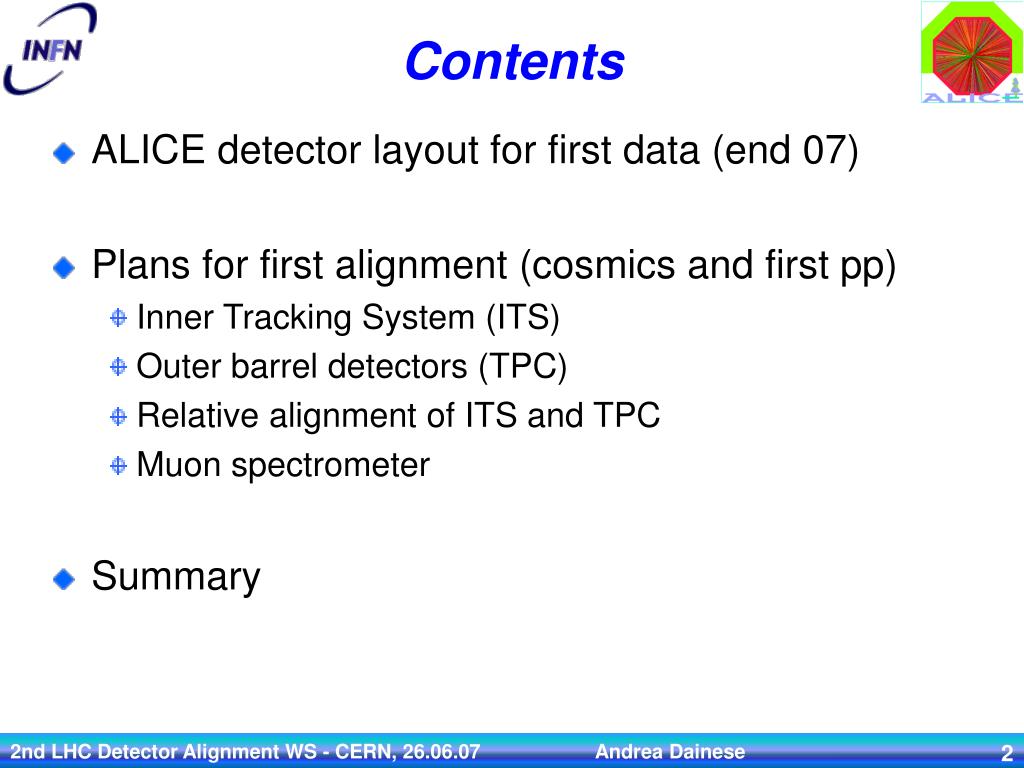 INFN

Contents

ALICE

ALICE detector layout for first data (end 07)

Plans for first alignment (cosmics and first pp)

Inner Tracking System (ITS)

Outer barrel detectors (TPC)

Relative alignment of ITS and TPC

Muon spectrometer

Summary

2nd LHC Detector Alignment WS - CERN, 26.06.07 Andrea Dainese 2